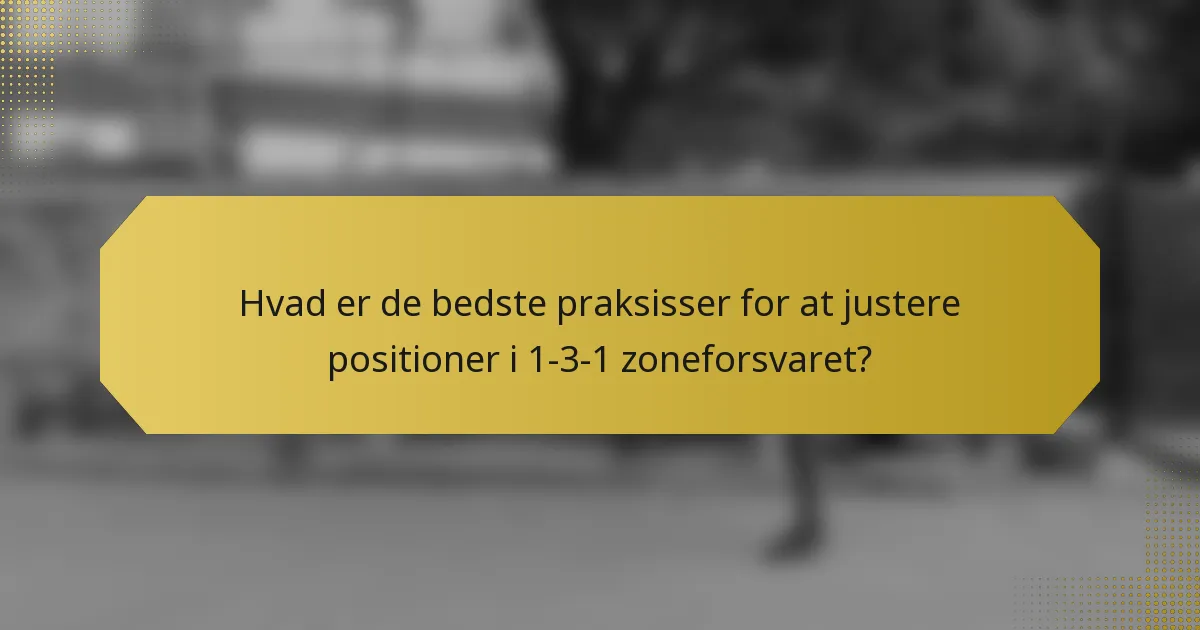 Hvad er de bedste praksisser for at justere positioner i 1-3-1 zoneforsvaret?